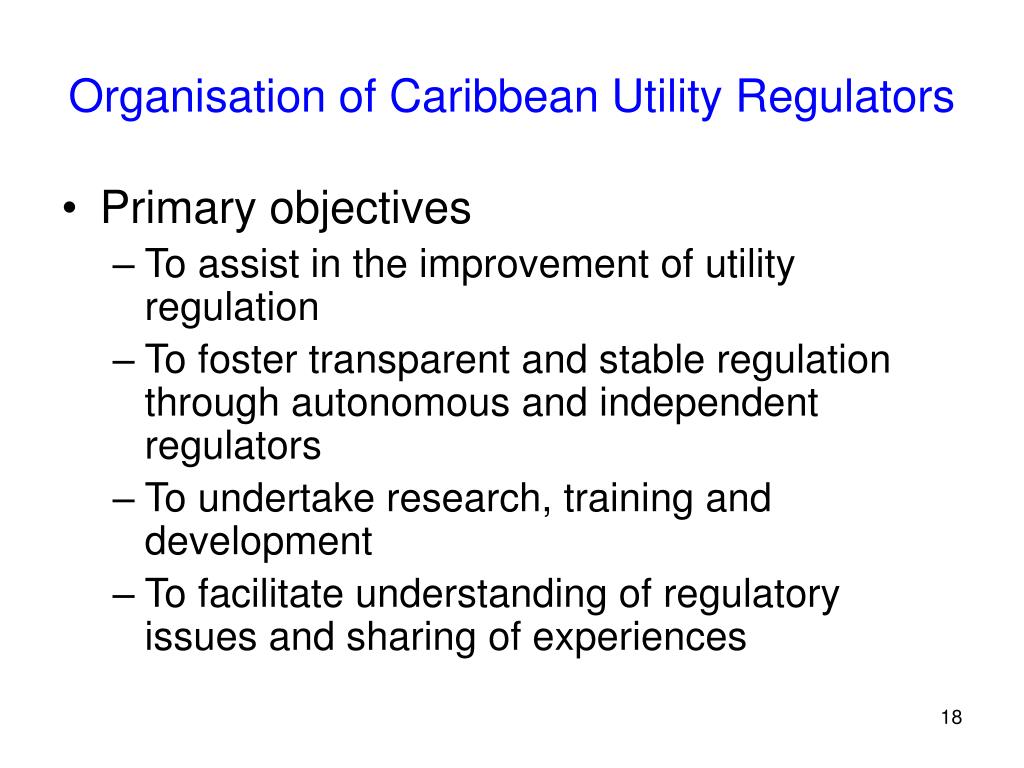 Organisation of Caribbean Utility Regulators

• Primary objectives
– To assist in the improvement of utility regulation
– To foster transparent and stable regulation through autonomous and independent regulators
– To undertake research, training and development
– To facilitate understanding of regulatory issues and sharing of experiences

18